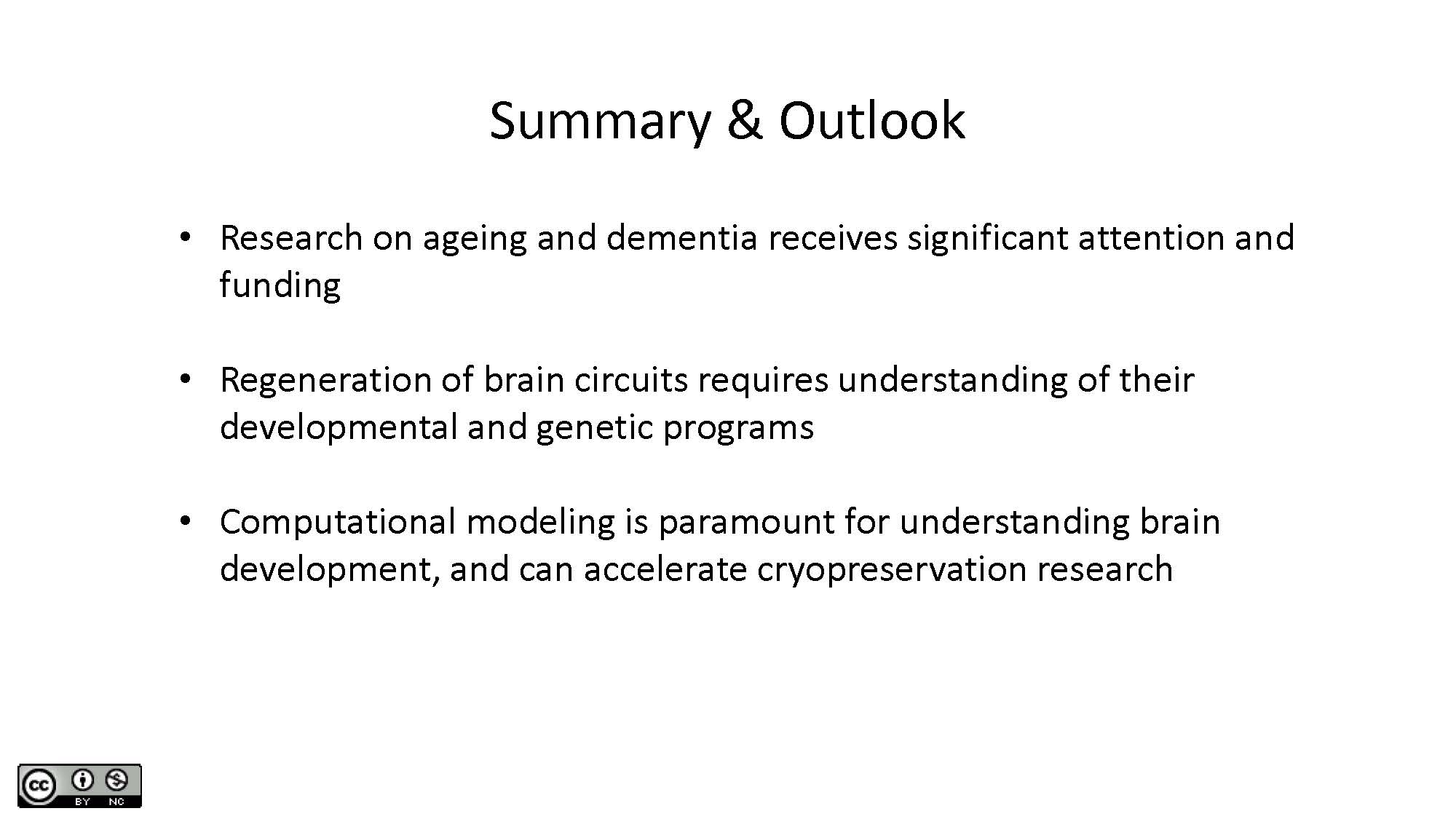 Summary & Outlook

• Research on ageing and dementia receives significant attention and funding

• Regeneration of brain circuits requires understanding of their developmental and genetic programs

• Computational modeling is paramount for understanding brain development, and can accelerate cryopreservation research

cc BY NC